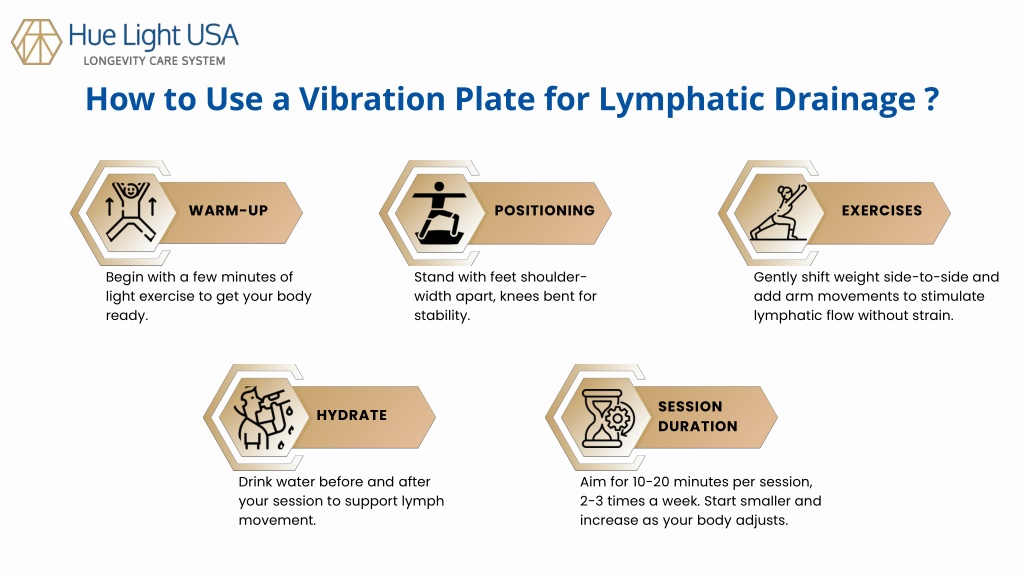 Hue Light USA
LONGEVITY CARE SYSTEM

How to Use a Vibration Plate for Lymphatic Drainage ?

WARM-UP

Begin with a few minutes of light exercise to get your body ready.

POSITIONING

Stand with feet shoulder-width apart, knees bent for stability.

EXERCISES

Gently shift weight side-to-side and add arm movements to stimulate lymphatic flow without strain.

HYDRATE

Drink water before and after your session to support lymph movement.

SESSION DURATION

Aim for 10-20 minutes per session, 2-3 times a week. Start smaller and increase as your body adjusts.